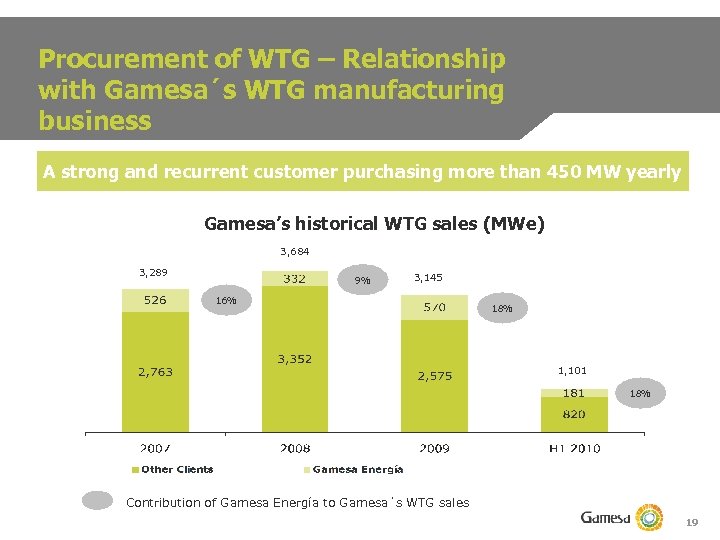 Procurement of WTG – Relationship with Gamesa´s WTG manufacturing business

A strong and recurrent customer purchasing more than 450 MW yearly

Gamesa's historical WTG sales (MWe)

3,289
526
2,763
16%

3,684
332
3,352
9%

3,145
570
2,575
18%

1,101
181
820
18%

2007 2008 2009 H1 2010

Other Clients Gamesa Energía

Contribution of Gamesa Energía to Gamesa´s WTG sales

Gamesa

19